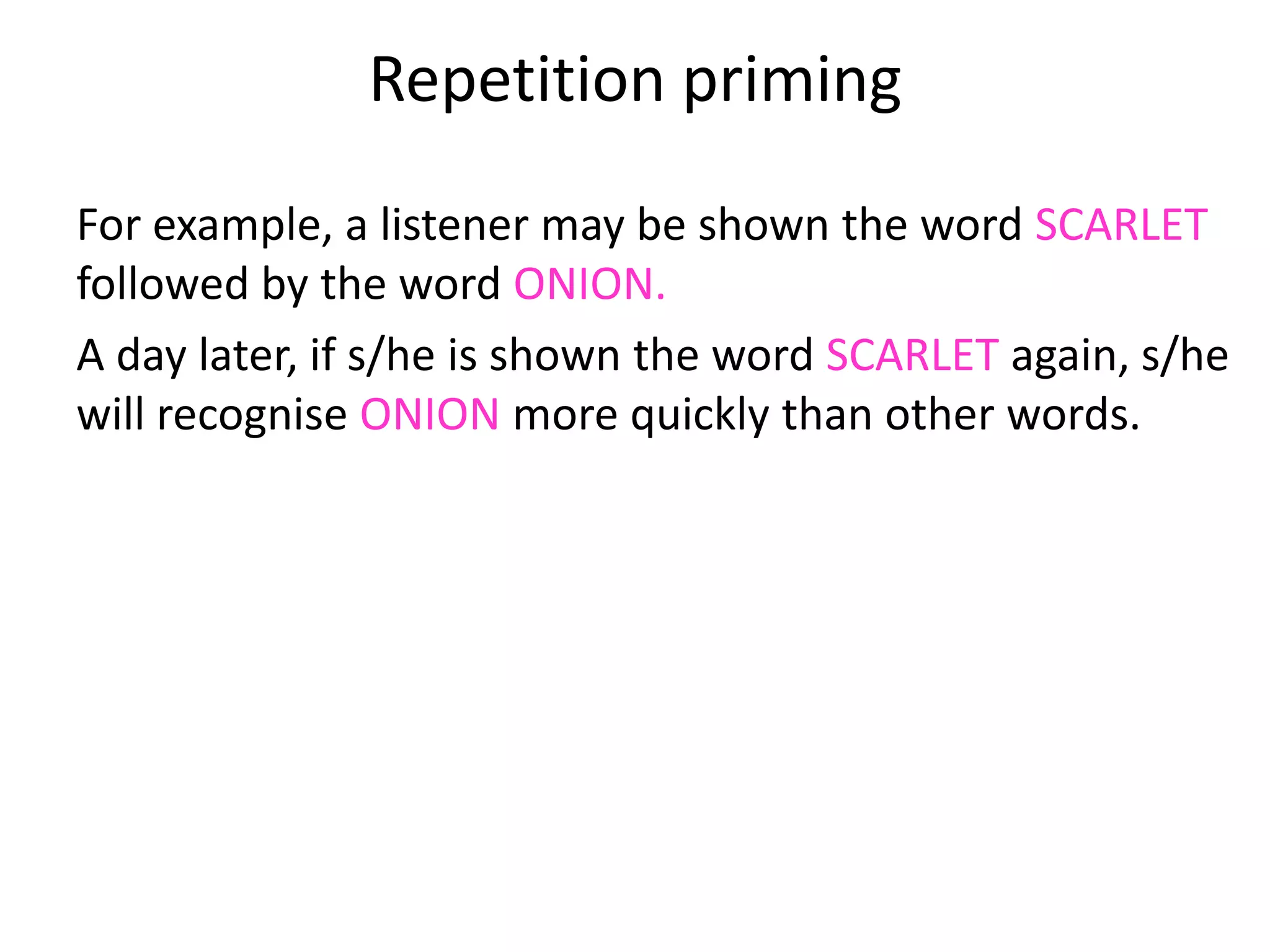 Repetition priming

For example, a listener may be shown the word SCARLET followed by the word ONION.

A day later, if s/he is shown the word SCARLET again, s/he will recognise ONION more quickly than other words.